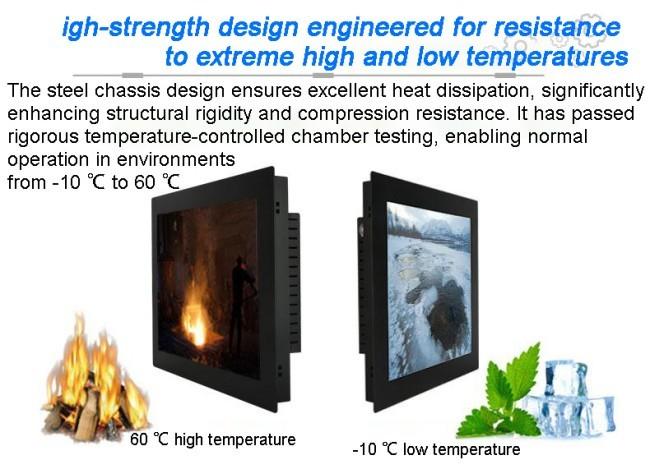 igh-strength design engineered for resistance to extreme high and low temperatures

The steel chassis design ensures excellent heat dissipation, significantly enhancing structural rigidity and compression resistance. It has passed rigorous temperature-controlled chamber testing, enabling normal operation in environments
from -10 ℃ to 60 ℃

60 ℃ high temperature

-10 ℃ low temperature